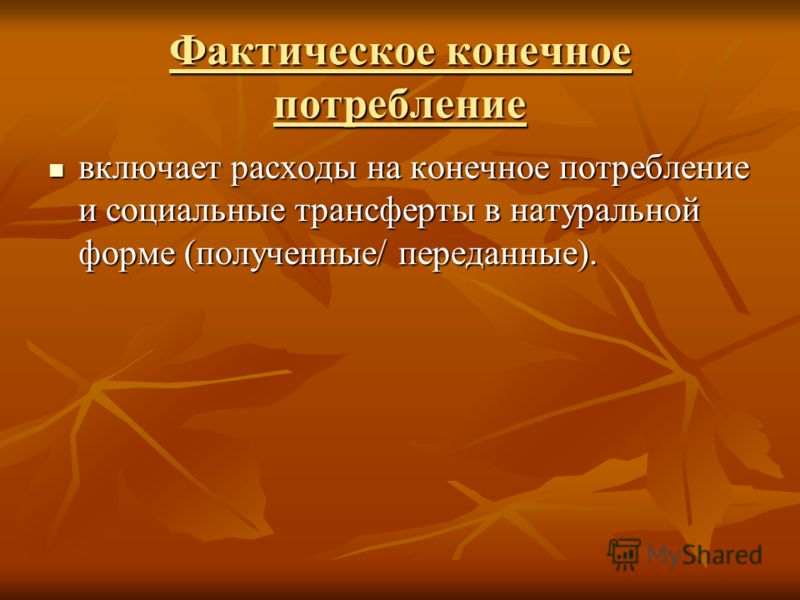 Фактическое конечное потребление

включает расходы на конечное потребление и социальные трансферты в натуральной форме (полученные/ переданные).

MyShared